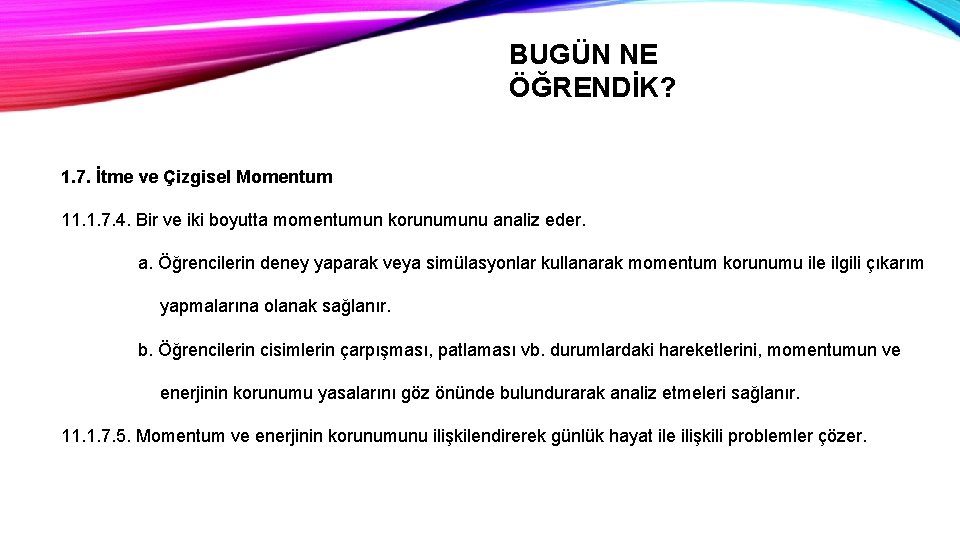 BUGÜN NE ÖĞRENDİK?

1.7. İtme ve Çizgisel Momentum

11.1.7.4. Bir ve iki boyutta momentumun korunumunu analiz eder.

a. Öğrencilerin deney yaparak veya simülasyonlar kullanarak momentum korunumu ile ilgili çıkarım yapmalarına olanak sağlanır.

b. Öğrencilerin cisimlerin çarpışması, patlaması vb. durumlardaki hareketlerini, momentumun ve enerjinin korunumu yasalarını göz önünde bulundurarak analiz etmeleri sağlanır.

11.1.7.5. Momentum ve enerjinin korunumunu ilişkilendirerek günlük hayat ile ilişkili problemler çözer.